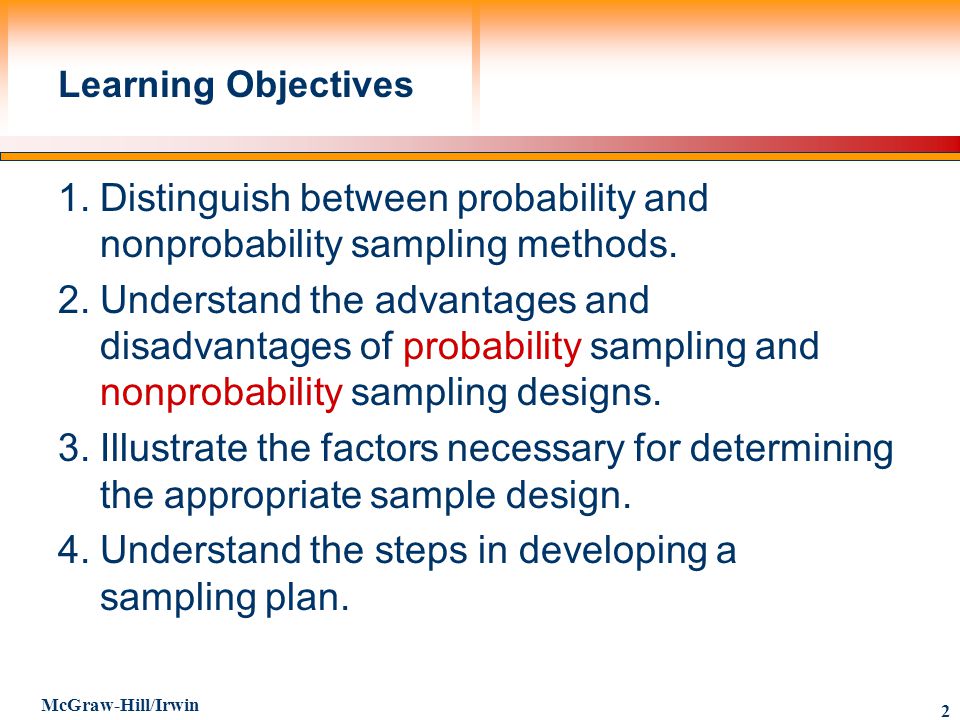 Learning Objectives

1. Distinguish between probability and nonprobability sampling methods.
2. Understand the advantages and disadvantages of probability sampling and nonprobability sampling designs.
3. Illustrate the factors necessary for determining the appropriate sample design.
4. Understand the steps in developing a sampling plan.

McGraw-Hill/Irwin

2